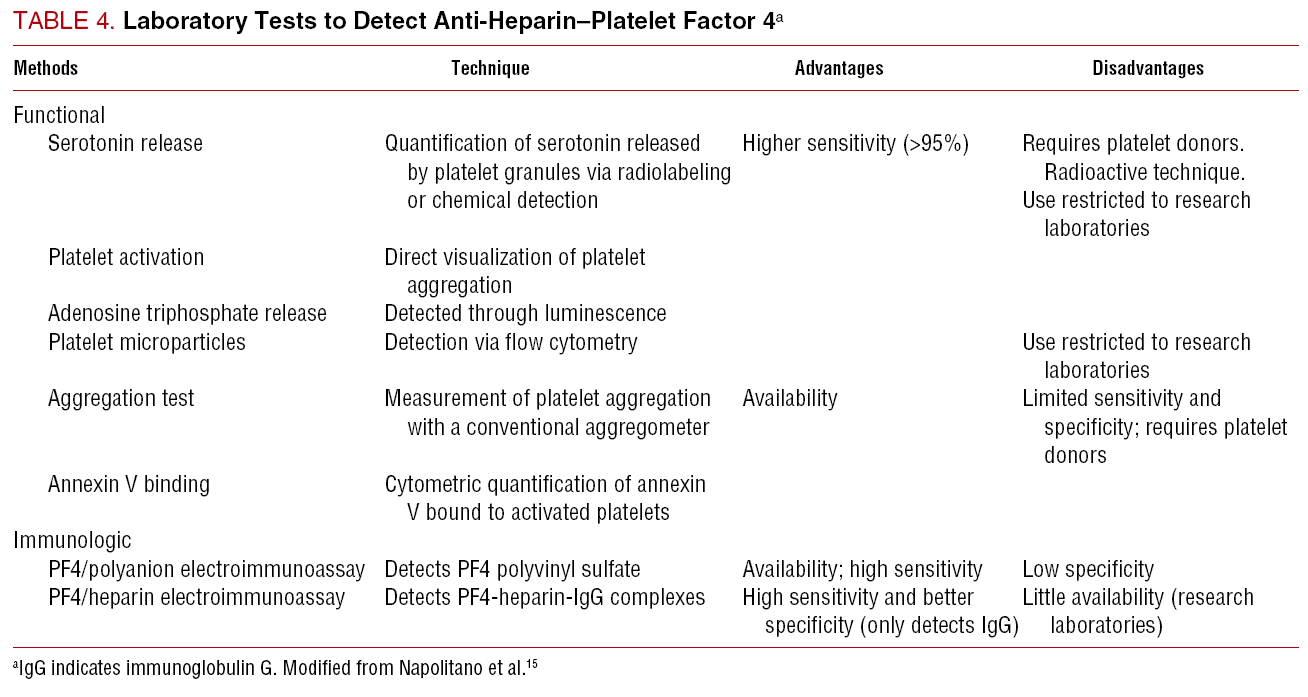 TABLE 4. Laboratory Tests to Detect Anti-Heparin–Platelet Factor 4$^a$

| Methods | Technique | Advantages | Disadvantages |
|---|---|---|---|
| Functional | | | |
| Serotonin release | Quantification of serotonin released by platelet granules via radiolabeling or chemical detection | Higher sensitivity (>95%) | Requires platelet donors. Radioactive technique. Use restricted to research laboratories |
| Platelet activation | Direct visualization of platelet aggregation | | |
| Adenosine triphosphate release | Detected through luminescence | | |
| Platelet microparticles | Detection via flow cytometry | | Use restricted to research laboratories |
| Aggregation test | Measurement of platelet aggregation with a conventional aggregometer | Availability | Limited sensitivity and specificity; requires platelet donors |
| Annexin V binding | Cytometric quantification of annexin V bound to activated platelets | | |
| Immunologic | | | |
| PF4/polyanion electroimmunoassay | Detects PF4 polyvinyl sulfate | Availability; high sensitivity | Low specificity |
| PF4/heparin electroimmunoassay | Detects PF4-heparin-IgG complexes | High sensitivity and better specificity (only detects IgG) | Little availability (research laboratories) |

$^a$IgG indicates immunoglobulin G. Modified from Napolitano et al.$^{15}$